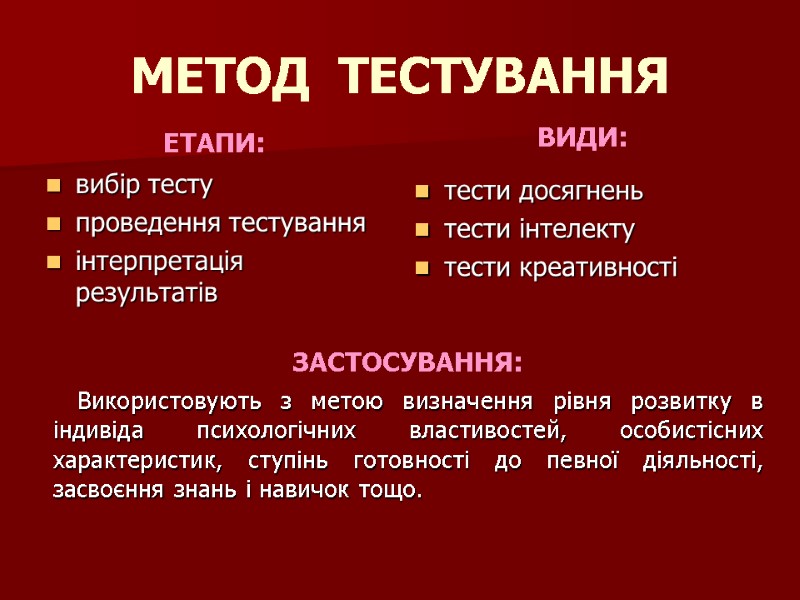 МЕТОД ТЕСТУВАННЯ

ЕТАПИ:

- вибір тесту
- проведення тестування
- інтерпретація результатів

ВИДИ:

- тести досягнень
- тести інтелекту
- тести креативності

ЗАСТОСУВАННЯ:

Використовують з метою визначення рівня розвитку в індивіда психологічних властивостей, особистісних характеристик, ступінь готовності до певної діяльності, засвоєння знань і навичок тощо.